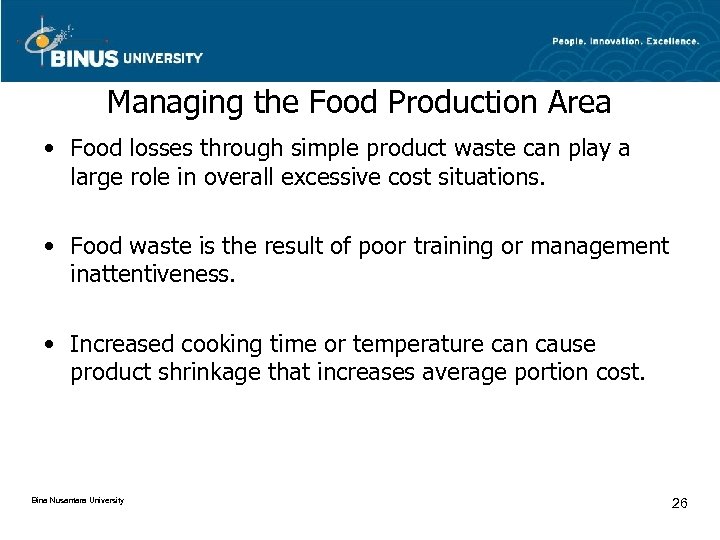 BINUS UNIVERSITY

People. Innovation. Excellence.

Managing the Food Production Area

• Food losses through simple product waste can play a large role in overall excessive cost situations.

• Food waste is the result of poor training or management inattentiveness.

• Increased cooking time or temperature can cause product shrinkage that increases average portion cost.

Bina Nusantara University

26